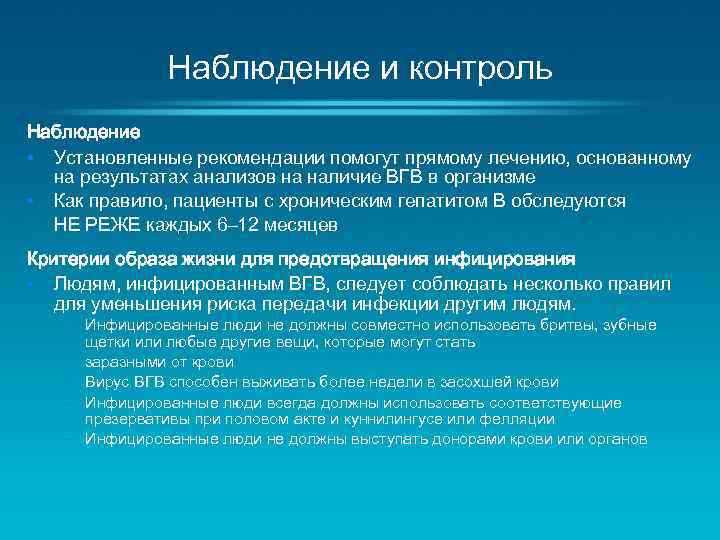 Наблюдение и контроль

Наблюдение

• Установленные рекомендации помогут прямому лечению, основанному на результатах анализов на наличие ВГВ в организме
• Как правило, пациенты с хроническим гепатитом В обследуются
НЕ РЕЖЕ каждых 6–12 месяцев

Критерии образа жизни для предотвращения инфицирования

• Людям, инфицированным ВГВ, следует соблюдать несколько правил для уменьшения риска передачи инфекции другим людям.
– Инфицированные люди не должны совместно использовать бритвы, зубные щетки или любые другие вещи, которые могут стать
заразными от крови
– Вирус ВГВ способен выживать более недели в засохшей крови
– Инфицированные люди всегда должны использовать соответствующие презервативы при половом акте и куннилингусе или фелляции
– Инфицированные люди не должны выступать донорами крови или органов